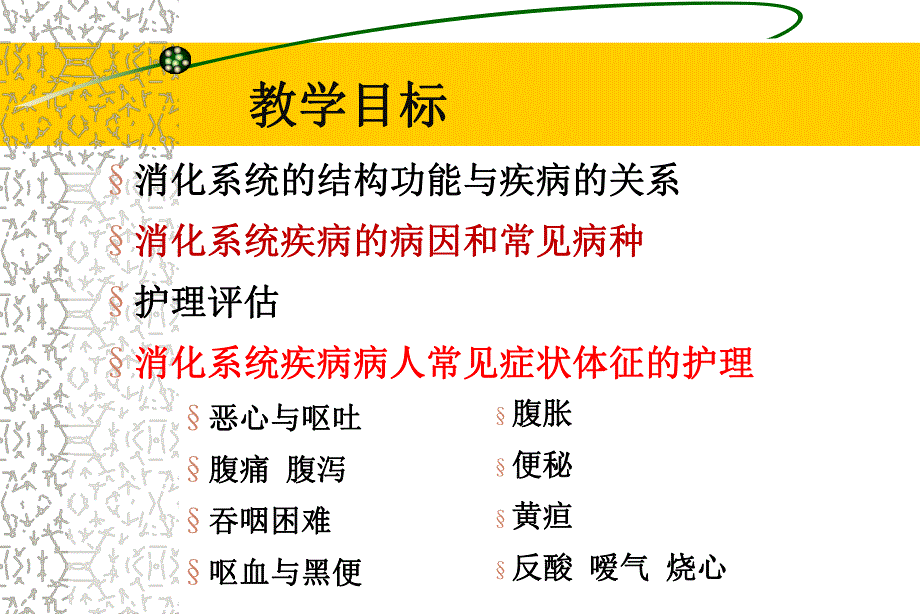 教学目标

§ 消化系统的结构功能与疾病的关系

§ 消化系统疾病的病因和常见病种

§ 护理评估

§ 消化系统疾病病人常见症状体征的护理

§ 恶心与呕吐

§ 腹痛 腹泻

§ 吞咽困难

§ 呕血与黑便

§ 腹胀

§ 便秘

§ 黄疸

§ 反酸 嗳气 烧心